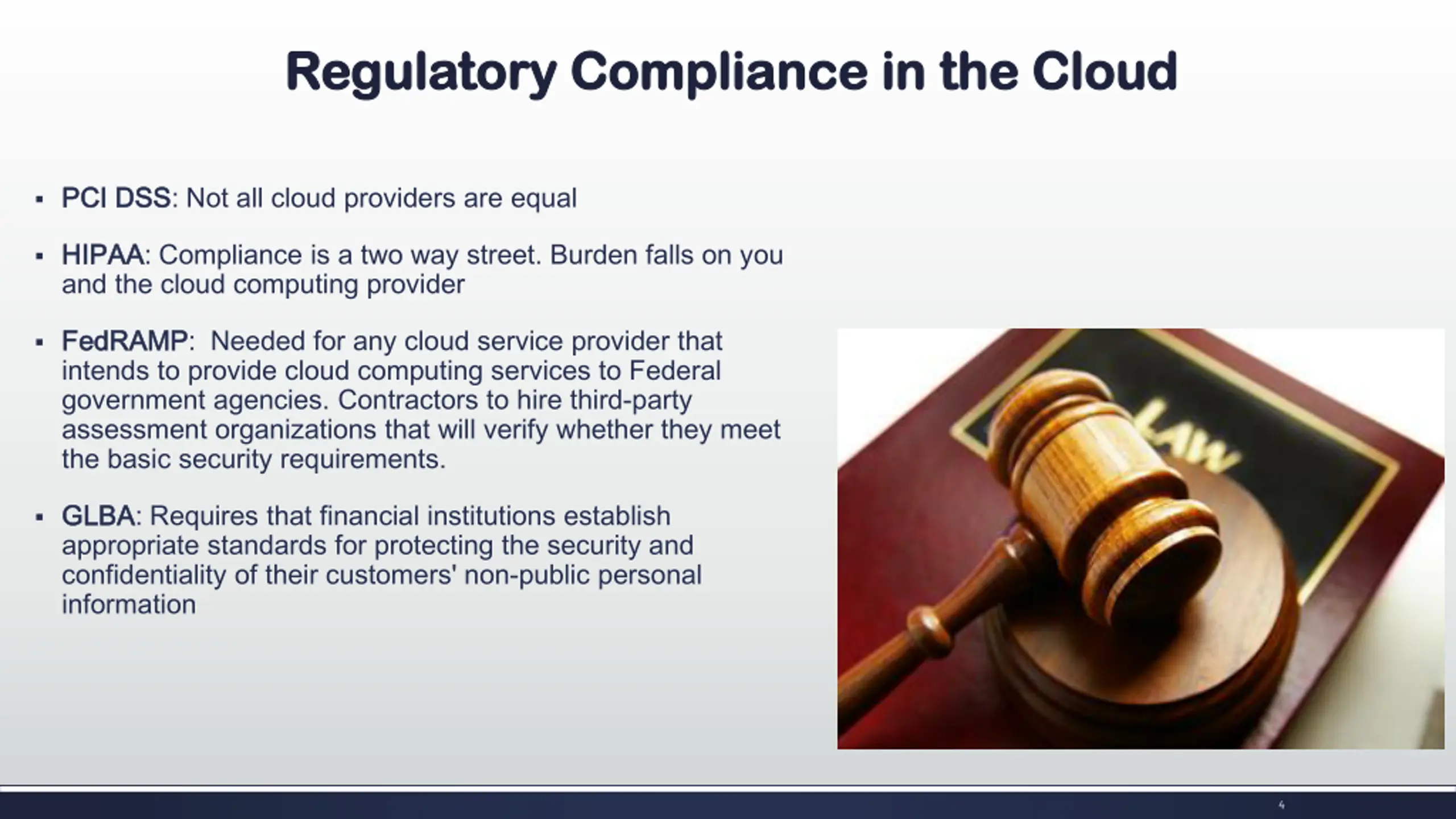 Regulatory Compliance in the Cloud

▪ PCI DSS: Not all cloud providers are equal

▪ HIPAA: Compliance is a two way street. Burden falls on you and the cloud computing provider

▪ FedRAMP: Needed for any cloud service provider that intends to provide cloud computing services to Federal government agencies. Contractors to hire third-party assessment organizations that will verify whether they meet the basic security requirements.

▪ GLBA: Requires that financial institutions establish appropriate standards for protecting the security and confidentiality of their customers' non-public personal information

LAW

4